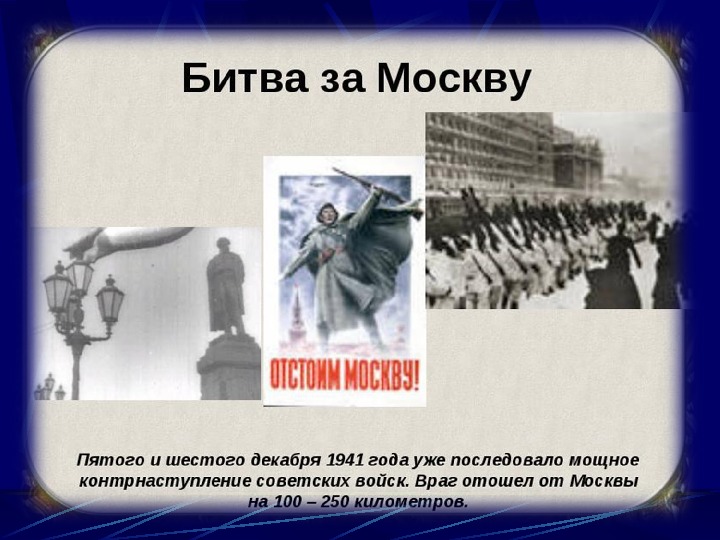 Битва за Москву

ОТСТОИМ МОСКВУ!

Пятого и шестого декабря 1941 года уже последовало мощное контрнаступление советских войск. Враг отошел от Москвы на 100 – 250 километров.